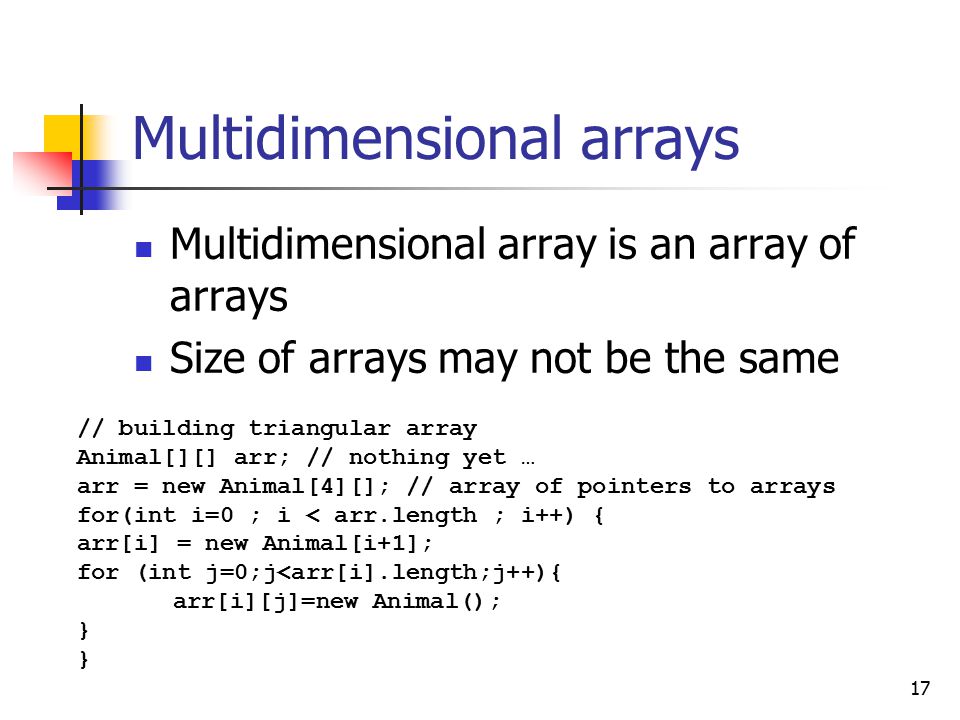 Multidimensional arrays

- Multidimensional array is an array of arrays
- Size of arrays may not be the same

// building triangular array
Animal[][] arr; // nothing yet …
arr = new Animal[4][]; // array of pointers to arrays
for(int i=0 ; i < arr.length ; i++) {
arr[i] = new Animal[i+1];
for (int j=0;j<arr[i].length;j++){
        arr[i][j]=new Animal();
}
}

17